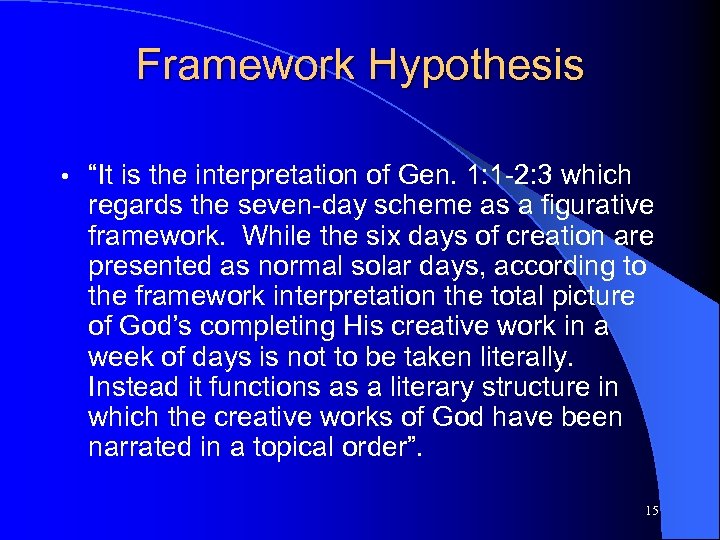 Framework Hypothesis

• “It is the interpretation of Gen. 1:1-2:3 which regards the seven-day scheme as a figurative framework. While the six days of creation are presented as normal solar days, according to the framework interpretation the total picture of God’s completing His creative work in a week of days is not to be taken literally. Instead it functions as a literary structure in which the creative works of God have been narrated in a topical order”.

15